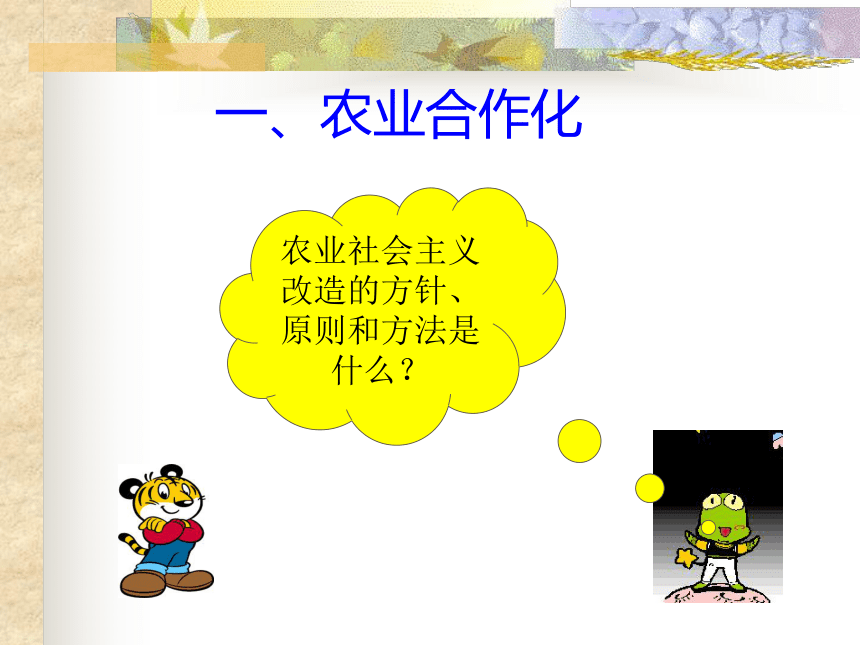 一、农业合作化

农业社会主义改造的方针、原则和方法是什么？